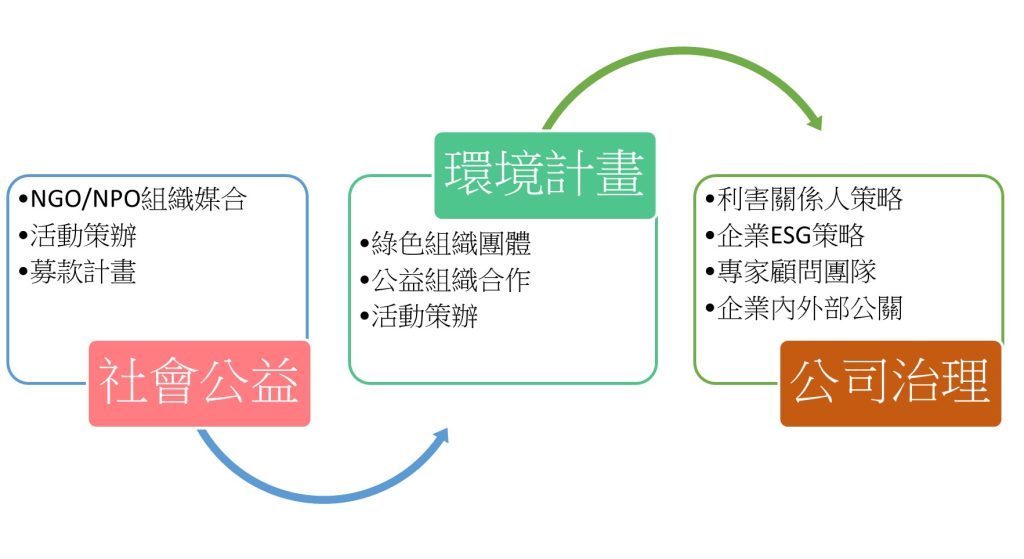 •NGO/NPO組織媒合
•活動策辦
•募款計畫

社會公益

環境計畫

•綠色組織團體
•公益組織合作
•活動策辦

•利害關係人策略
•企業ESG策略
•專家顧問團隊
•企業內外部公關

公司治理